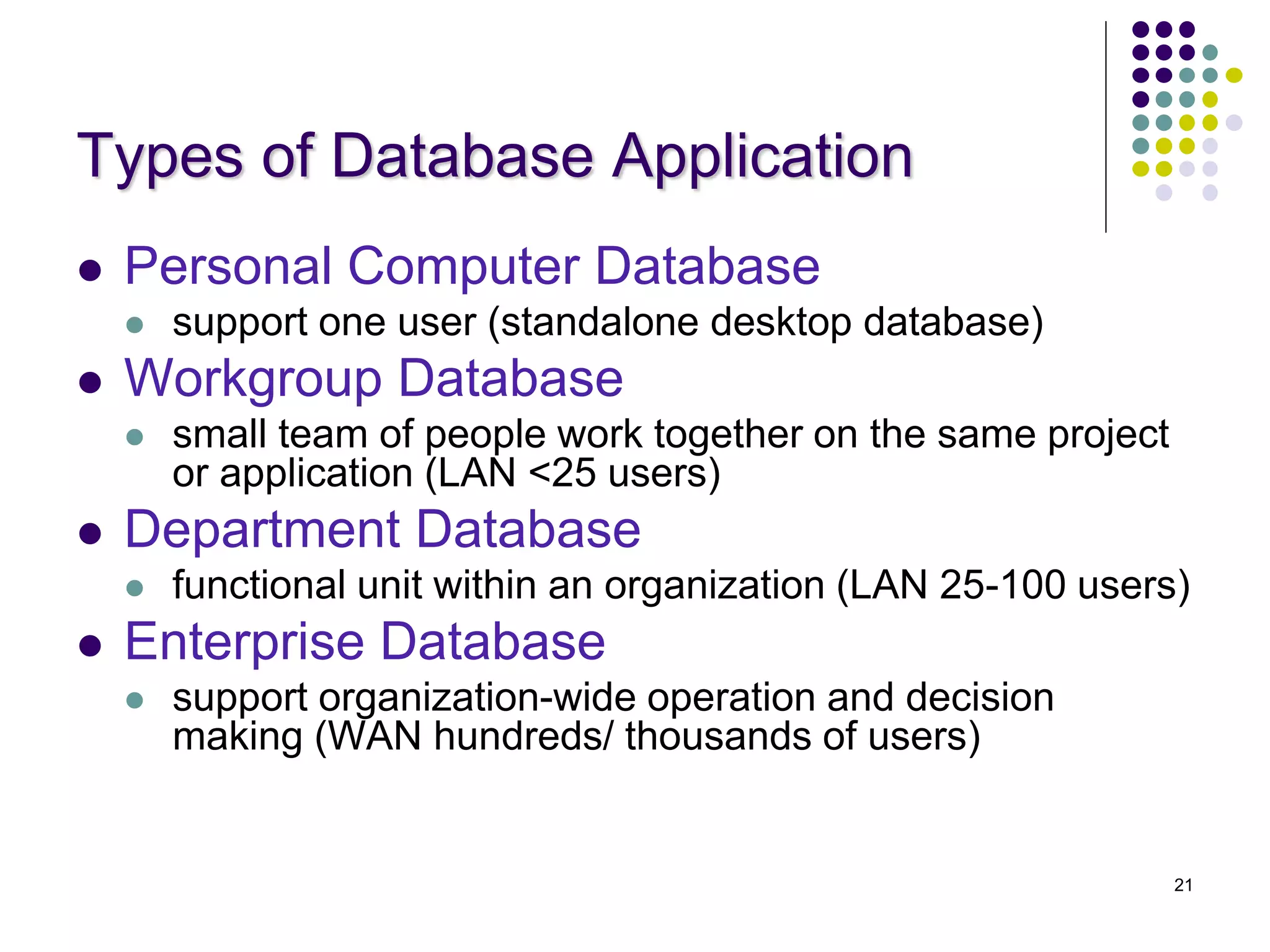 Types of Database Application

- Personal Computer Database
  - support one user (standalone desktop database)
- Workgroup Database
  - small team of people work together on the same project or application (LAN <25 users)
- Department Database
  - functional unit within an organization (LAN 25-100 users)
- Enterprise Database
  - support organization-wide operation and decision making (WAN hundreds/ thousands of users)

21